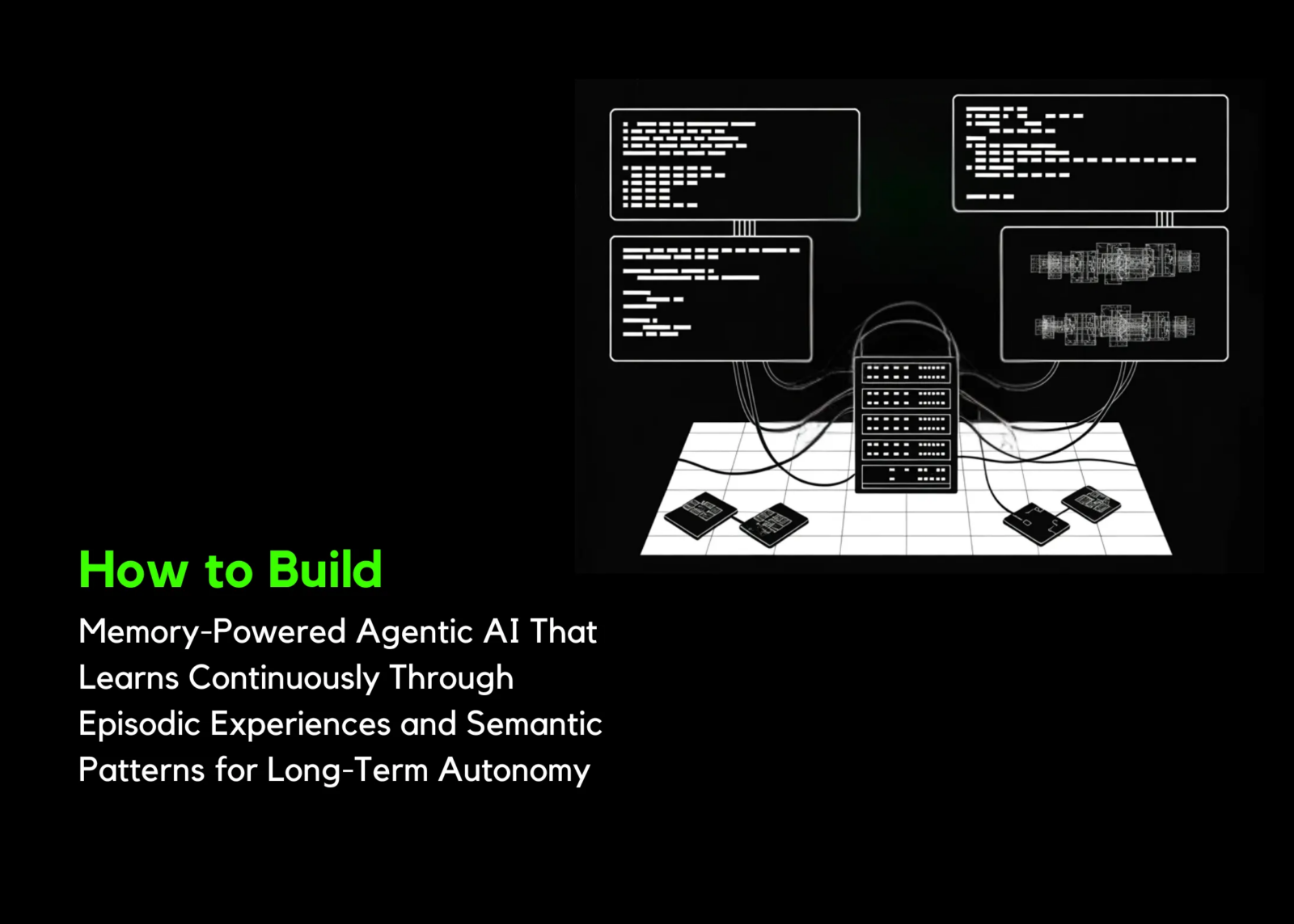 How to Build

Memory-Powered Agentic AI That Learns Continuously Through Episodic Experiences and Semantic Patterns for Long-Term Autonomy